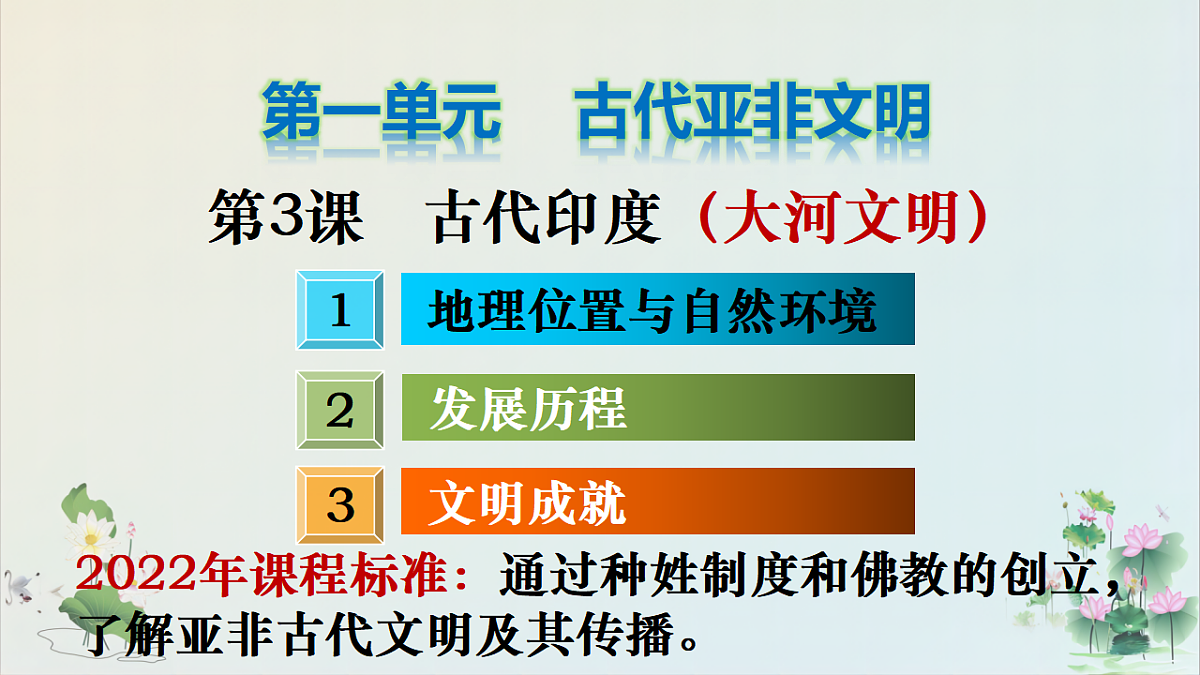 第一单元　古代亚非文明

第3课　古代印度（大河文明）

1　地理位置与自然环境

2　发展历程

3　文明成就

2022年课程标准：通过种姓制度和佛教的创立，了解亚非古代文明及其传播。